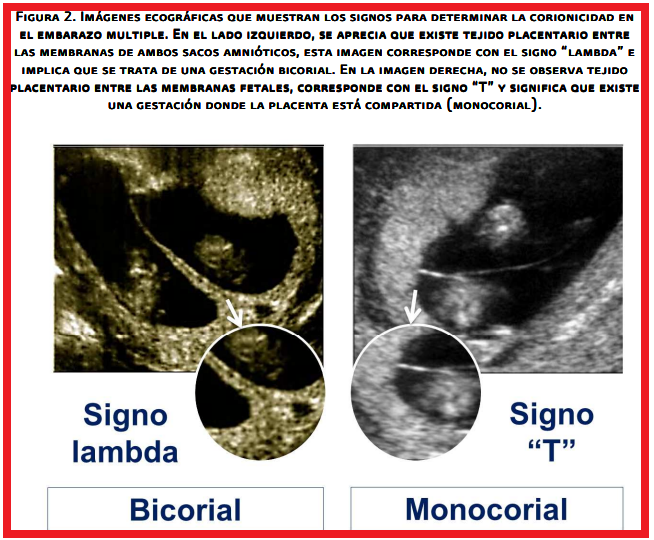 Figura 2. Imágenes ecográficas que muestran los signos para determinar la corionicidad en el embarazo multiple. En el lado izquierdo, se aprecia que existe tejido placentario entre las membranas de ambos sacos amnióticos, esta imagen corresponde con el signo "lambda" e implica que se trata de una gestación bicorial. En la imagen derecha, no se observa tejido placentario entre las membranas fetales, corresponde con el signo "T" y significa que existe una gestación donde la placenta está compartida (monocorial).

Signo lambda

Signo "T"

Bicorial

Monocorial